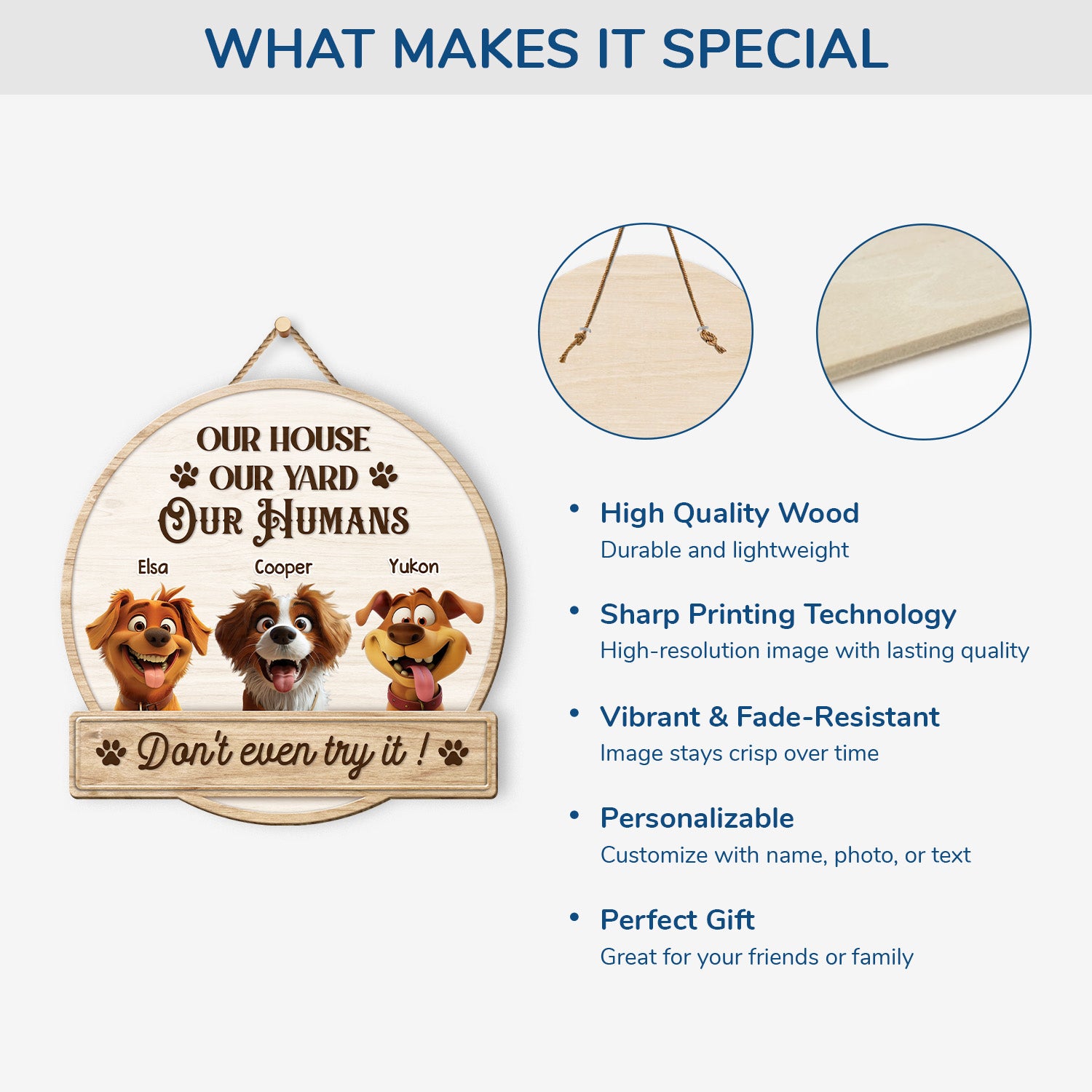 WHAT MAKES IT SPECIAL

OUR HOUSE
OUR YARD
OUR HUMANS

Elsa Cooper Yukon

Don't even try it !

• High Quality Wood
Durable and lightweight

• Sharp Printing Technology
High-resolution image with lasting quality

• Vibrant & Fade-Resistant
Image stays crisp over time

• Personalizable
Customize with name, photo, or text

• Perfect Gift
Great for your friends or family